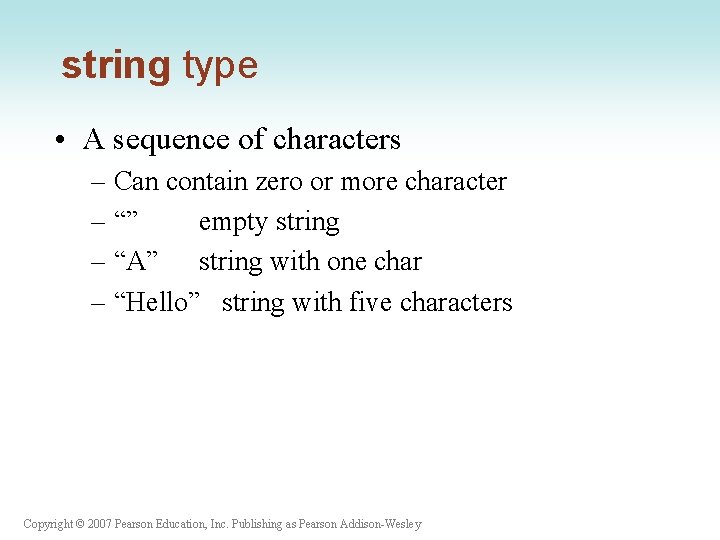 string type

• A sequence of characters
– Can contain zero or more character
– “” empty string
– “A” string with one char
– “Hello” string with five characters

Copyright © 2007 Pearson Education, Inc. Publishing as Pearson Addison-Wesley